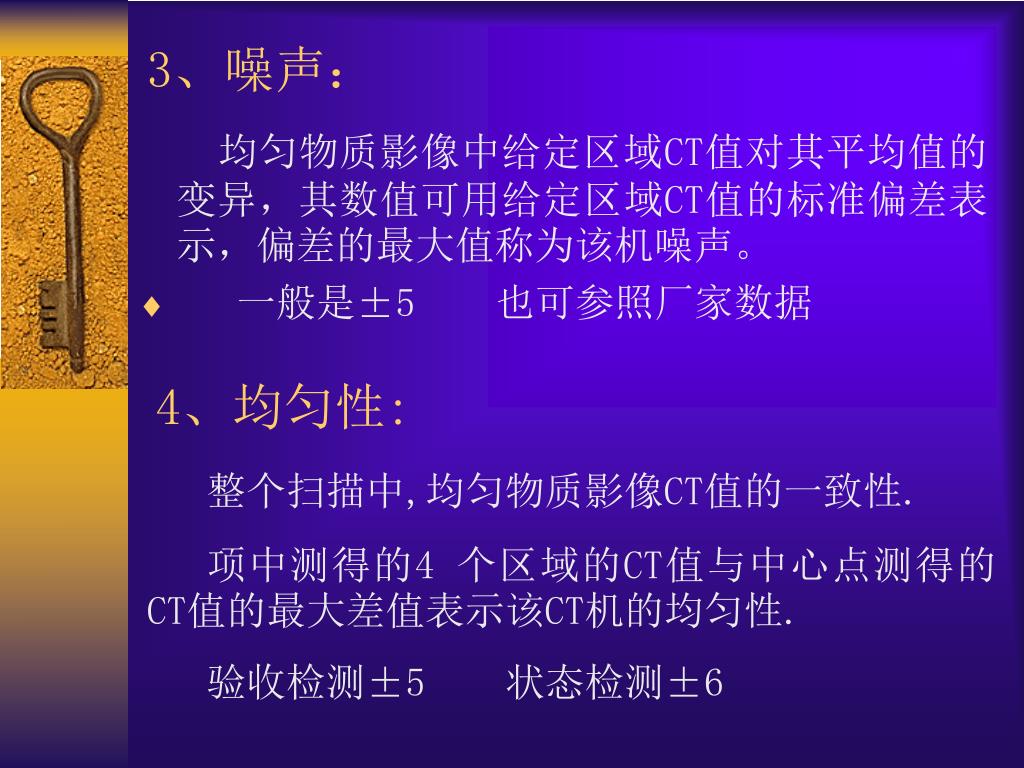 3、噪声：

均匀物质影像中给定区域CT值对其平均值的变异，其数值可用给定区域CT值的标准偏差表示，偏差的最大值称为该机噪声。

♦ 一般是±5 也可参照厂家数据

4、均匀性:

整个扫描中,均匀物质影像CT值的一致性.

项中测得的4 个区域的CT值与中心点测得的CT值的最大差值表示该CT机的均匀性.

验收检测±5 状态检测±6